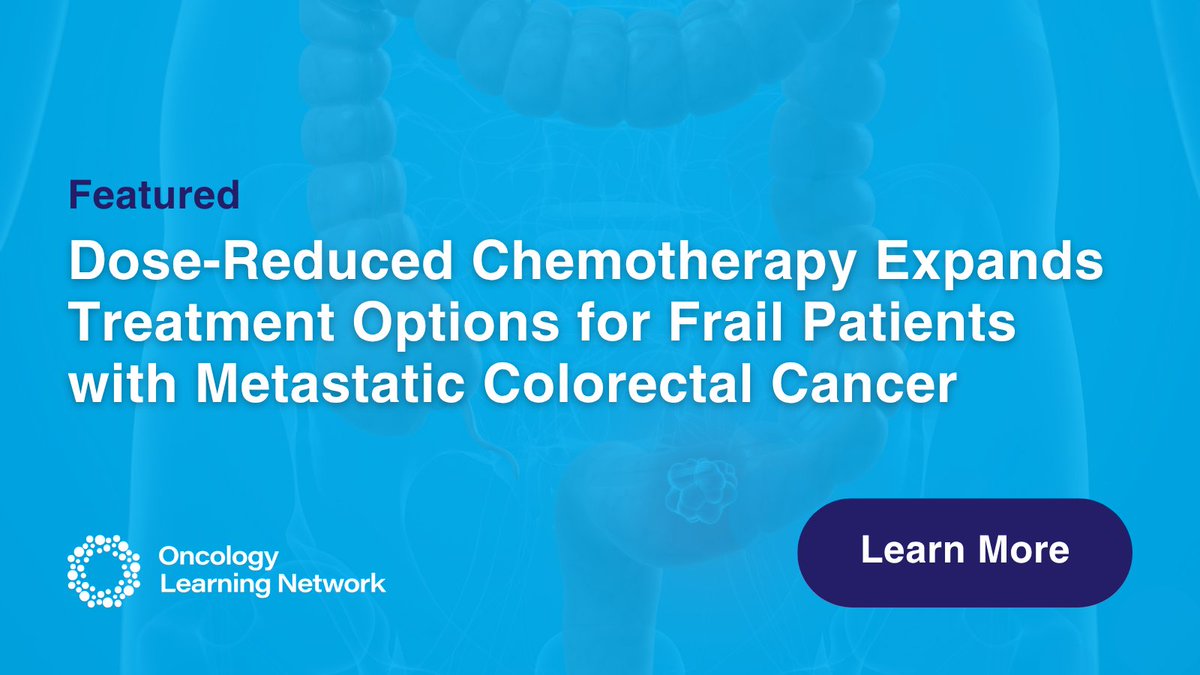 Featured

Dose-Reduced Chemotherapy Expands Treatment Options for Frail Patients with Metastatic Colorectal Cancer

Oncology Learning Network

Learn More